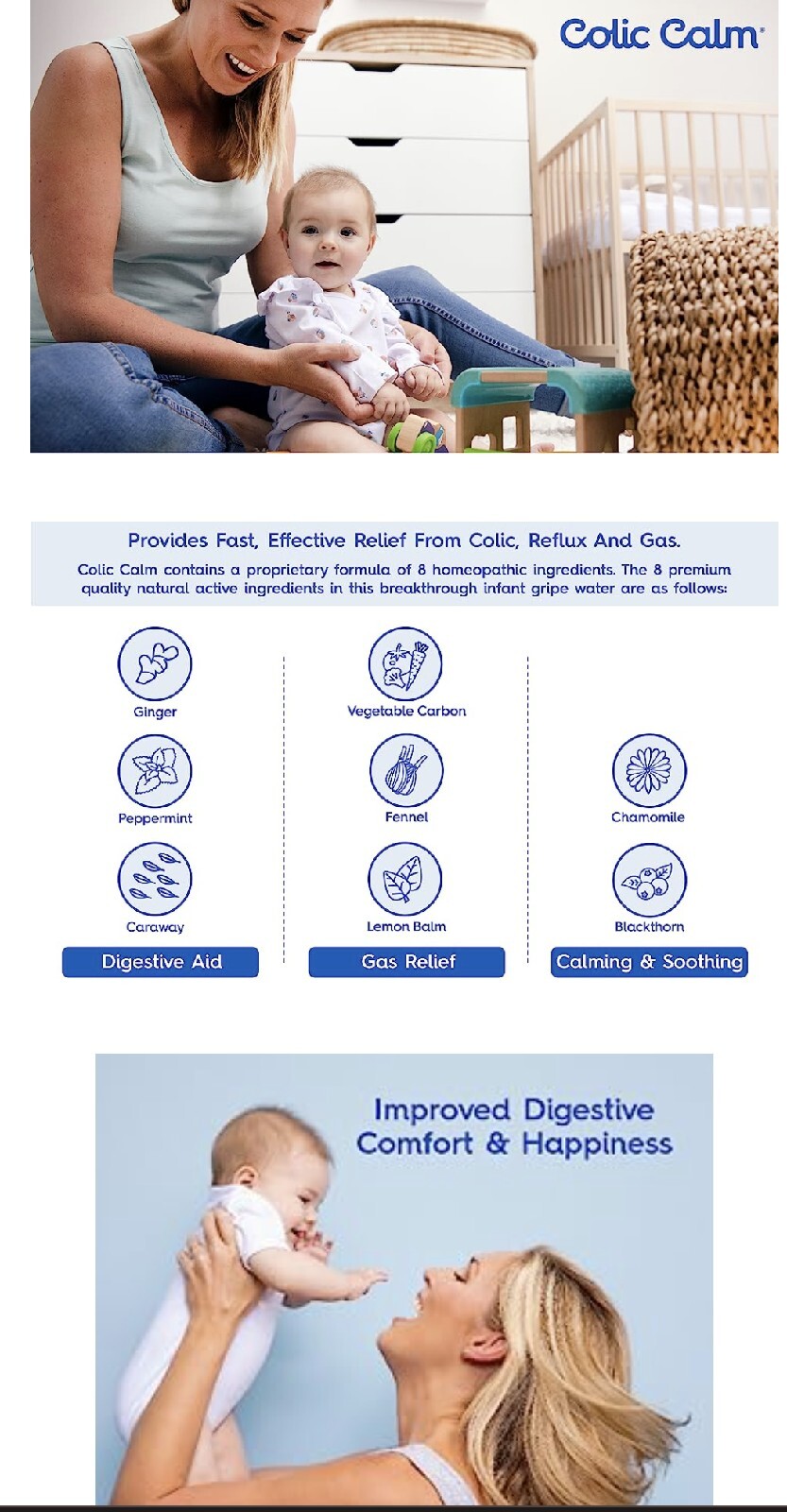 Colic Calm®

Provides Fast, Effective Relief From Colic, Reflux And Gas.

Colic Calm contains a proprietary formula of 8 homeopathic ingredients. The 8 premium quality natural active ingredients in this breakthrough infant gripe water are as follows:

Ginger

Peppermint

Caraway

Digestive Aid

Vegetable Carbon

Fennel

Lemon Balm

Gas Relief

Chamomile

Blackthorn

Calming & Soothing

Improved Digestive Comfort & Happiness